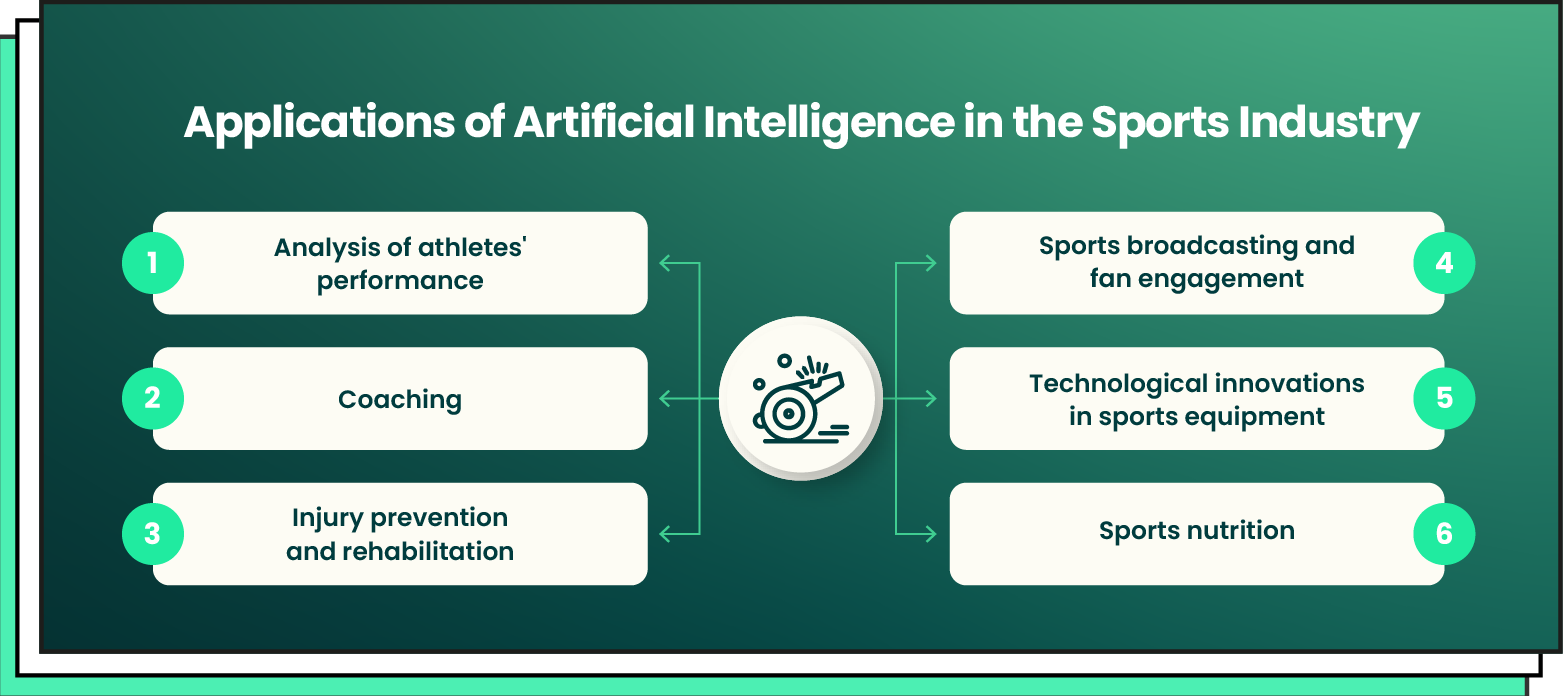 Applications of Artificial Intelligence in the Sports Industry

1 Analysis of athletes' performance

2 Coaching

3 Injury prevention and rehabilitation

Sports broadcasting and fan engagement 4

Technological innovations in sports equipment 5

Sports nutrition 6